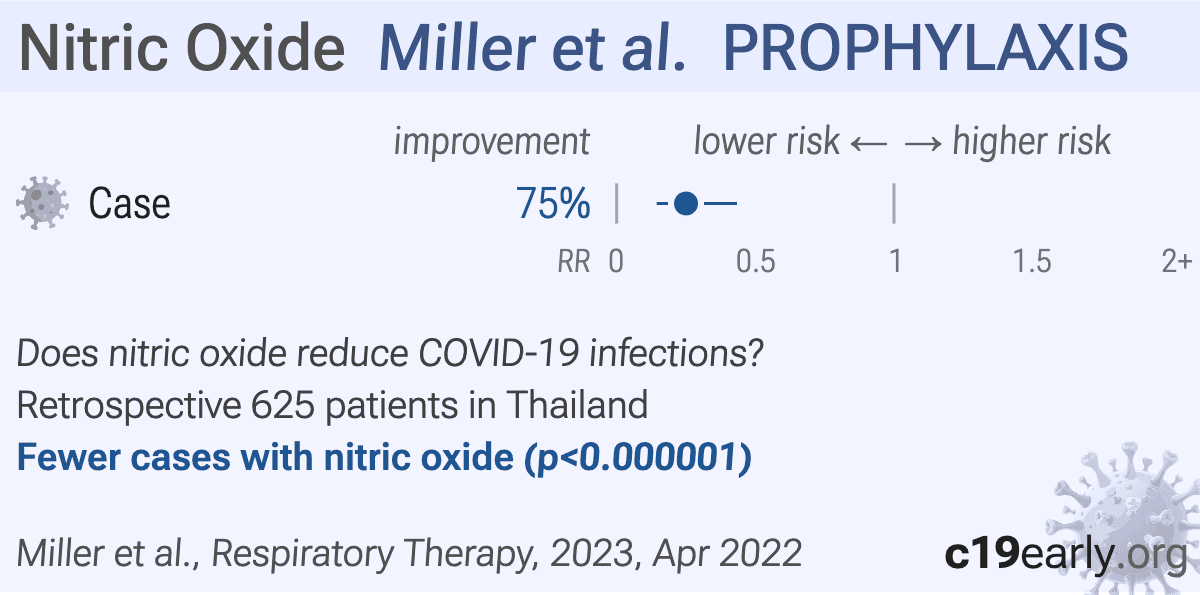 Nitric Oxide Miller et al. PROPHYLAXIS

improvement lower risk ← → higher risk

Case 75%

RR 0 0.5 1 1.5 2+

Does nitric oxide reduce COVID-19 infections?
Retrospective 625 patients in Thailand
Fewer cases with nitric oxide (p<0.000001)

Miller et al., Respiratory Therapy, 2023, Apr 2022

c19early.org